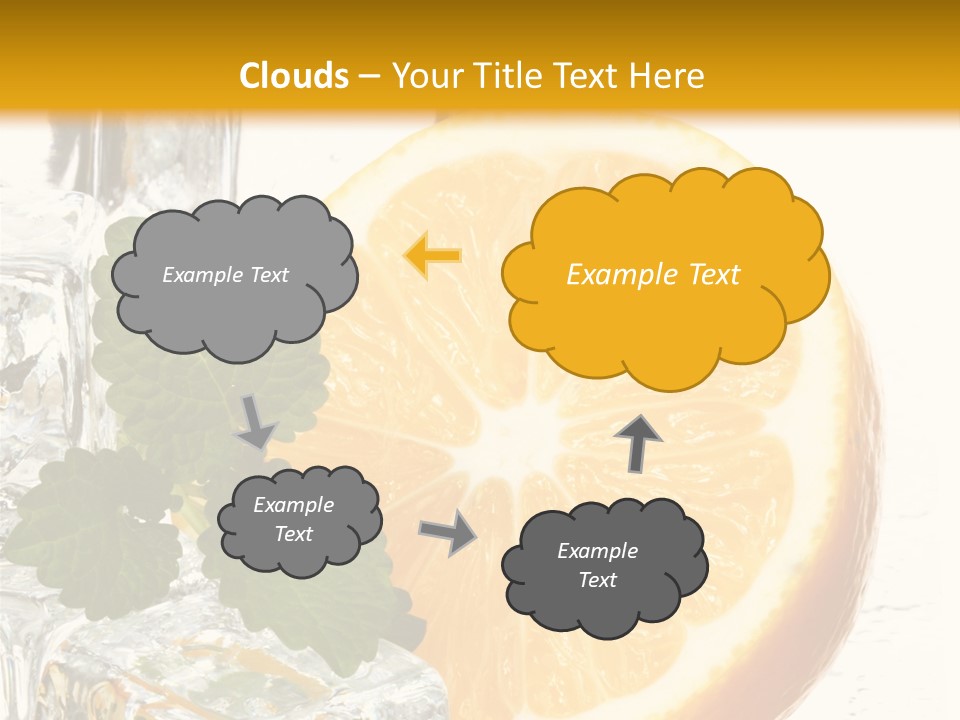 Clouds – Your Title Text Here

Example Text

Example Text

Example Text

Example Text